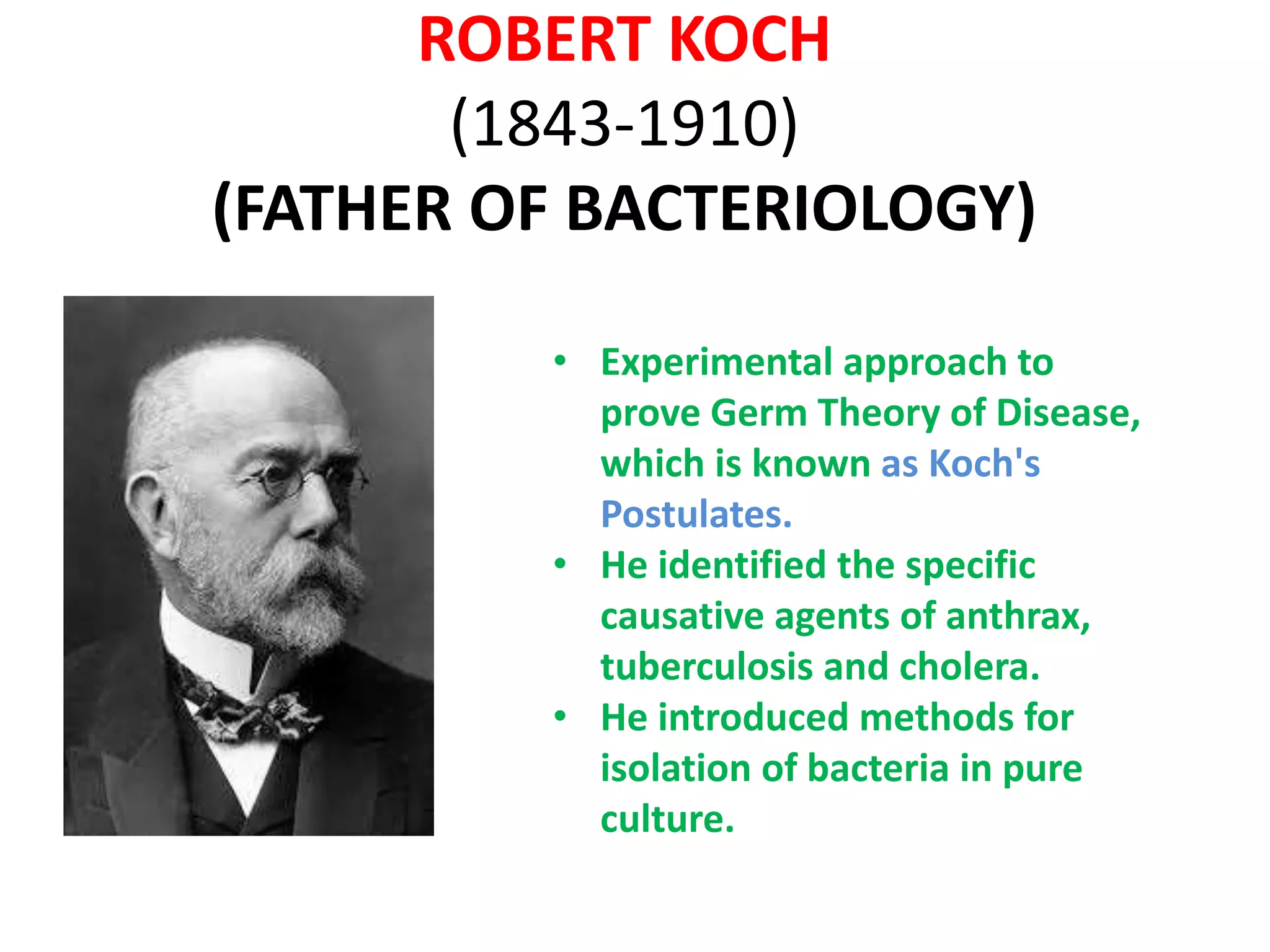 ROBERT KOCH
(1843-1910)
(FATHER OF BACTERIOLOGY)

• Experimental approach to prove Germ Theory of Disease, which is known as Koch's Postulates.
• He identified the specific causative agents of anthrax, tuberculosis and cholera.
• He introduced methods for isolation of bacteria in pure culture.